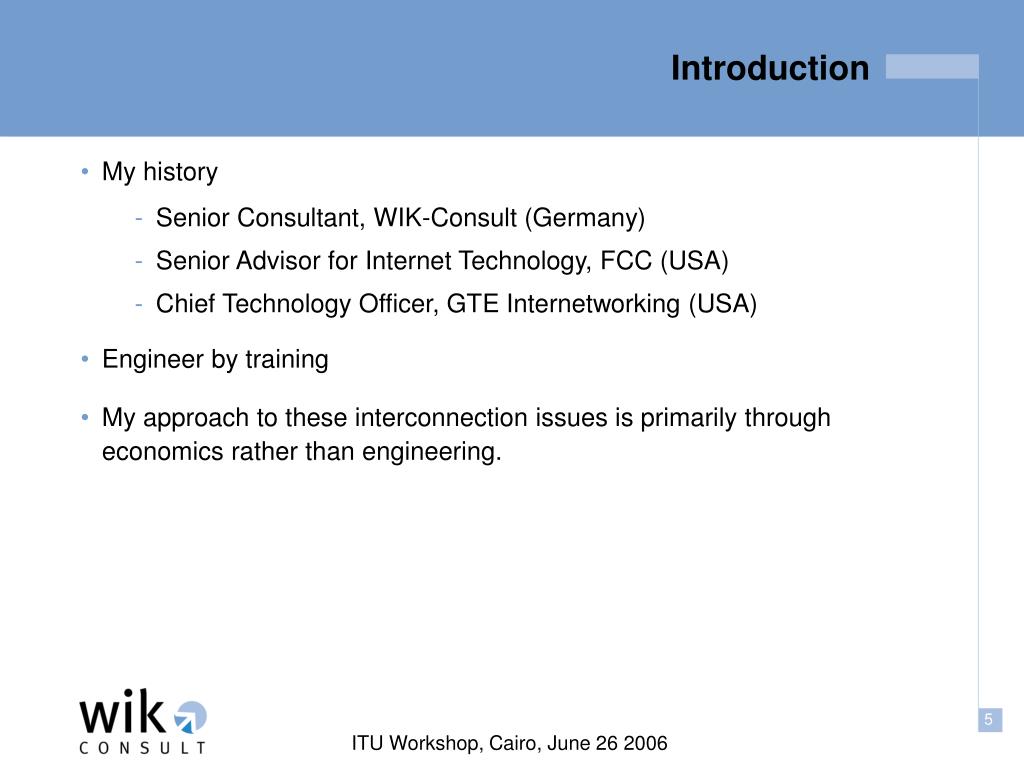 Introduction

• My history

- Senior Consultant, WIK-Consult (Germany)
- Senior Advisor for Internet Technology, FCC (USA)
- Chief Technology Officer, GTE Internetworking (USA)

• Engineer by training

• My approach to these interconnection issues is primarily through economics rather than engineering.

wik
CONSULT

ITU Workshop, Cairo, June 26 2006

5